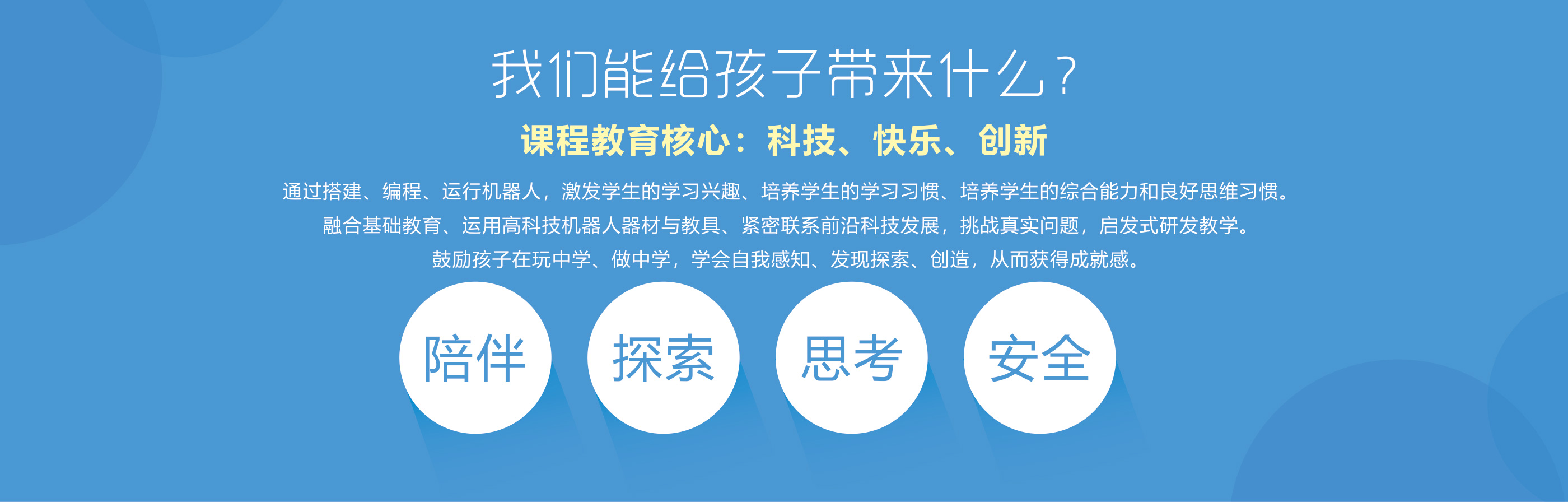 我们能给孩子带来什么？

课程教育核心：科技、快乐、创新

通过搭建、编程、运行机器人，激发学生的学习兴趣、培养学生的学习习惯、培养学生的综合能力和良好思维习惯。
融合基础教育、运用高科技机器人器材与教具、紧密联系前沿科技发展，挑战真实问题，启发式研发教学。
鼓励孩子在玩中学、做中学，学会自我感知、发现探索、创造，从而获得成就感。

陪伴

探索

思考

安全